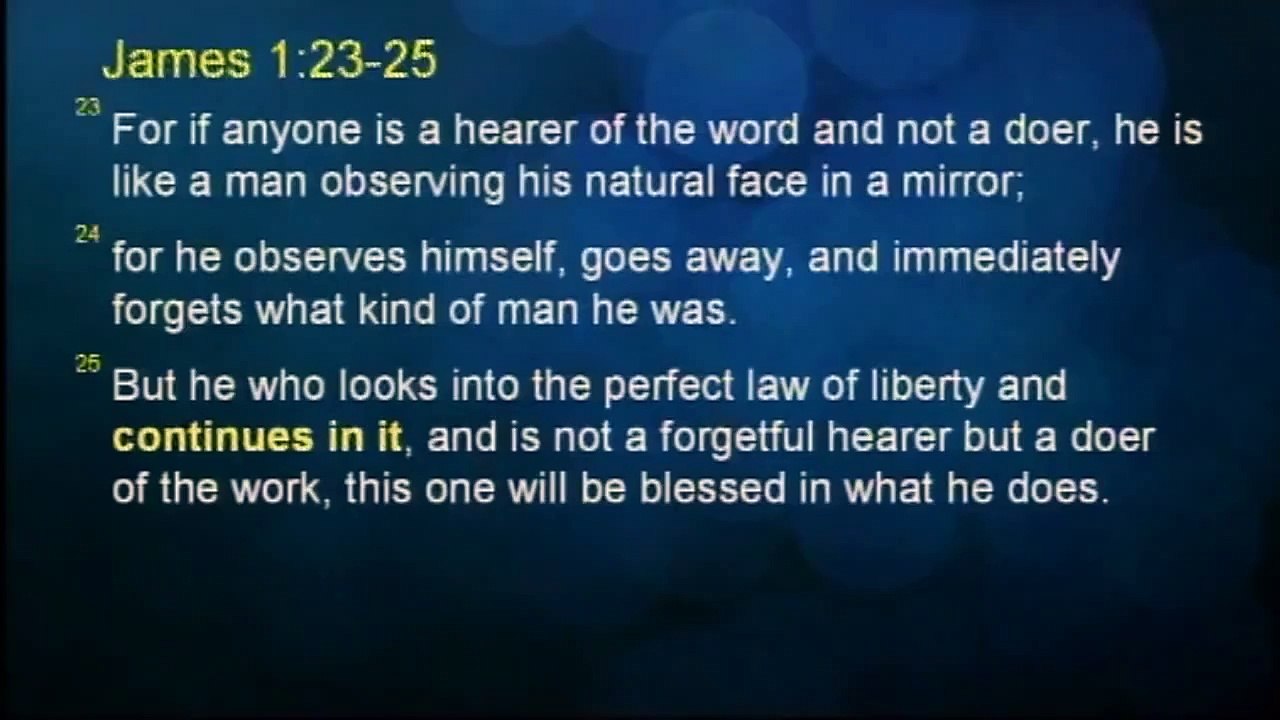 James 1:23-25

$^{23}$ For if anyone is a hearer of the word and not a doer, he is like a man observing his natural face in a mirror;

$^{24}$ for he observes himself, goes away, and immediately forgets what kind of man he was.

$^{25}$ But he who looks into the perfect law of liberty and continues in it, and is not a forgetful hearer but a doer of the work, this one will be blessed in what he does.